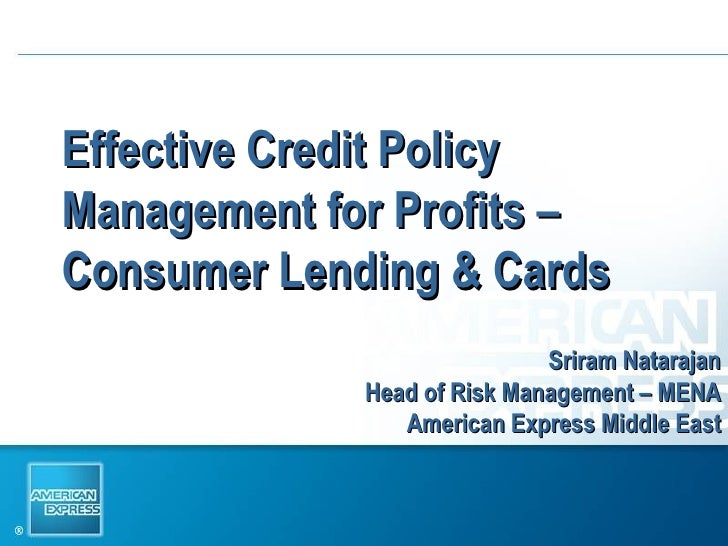 Effective Credit Policy Management for Profits – Consumer Lending & Cards

AMERICAN

Sriram Natarajan
Head of Risk Management – MENA
American Express Middle East

AMERICAN EXPRESS
®